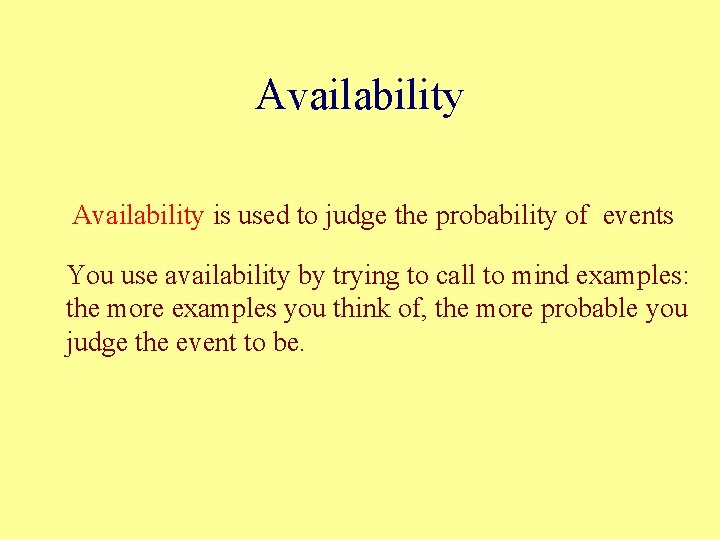 Availability

Availability is used to judge the probability of events

You use availability by trying to call to mind examples: the more examples you think of, the more probable you judge the event to be.